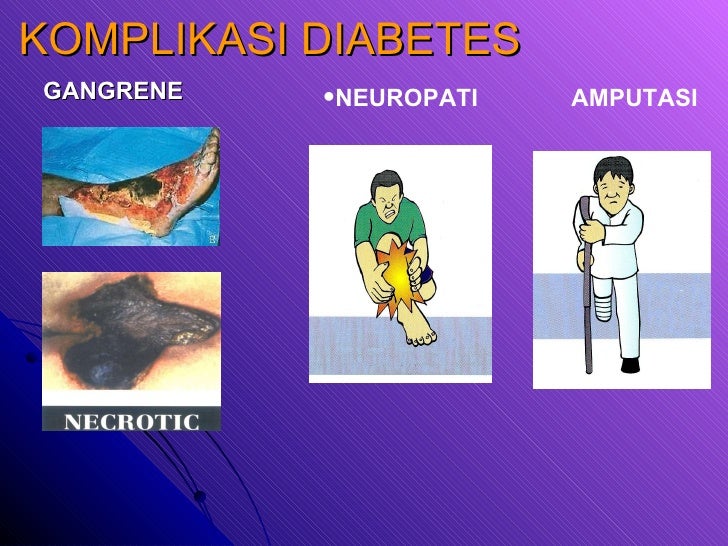 KOMPLIKASI DIABETES

GANGRENE

•NEUROPATI

AMPUTASI

NECROTIC